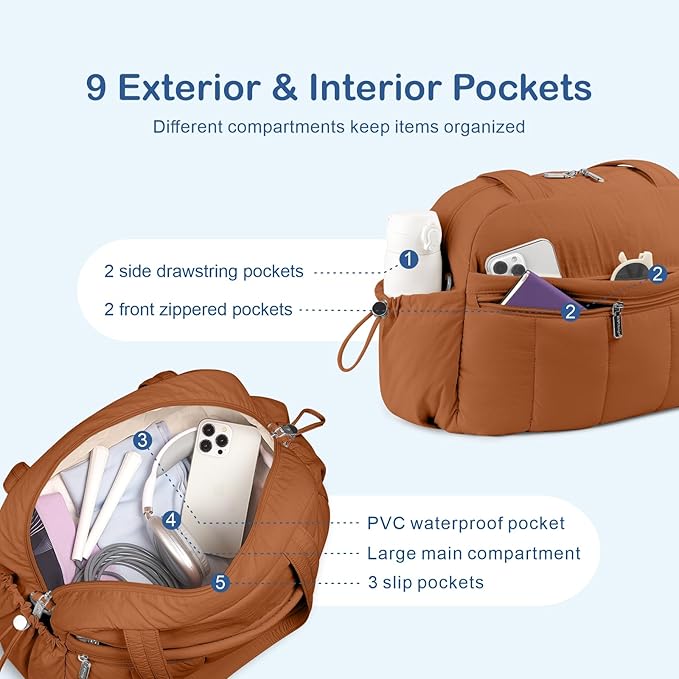 9 Exterior & Interior Pockets

Different compartments keep items organized

2 side drawstring pockets

2 front zippered pockets

1

2

2

3

4

5

PVC waterproof pocket

Large main compartment

3 slip pockets